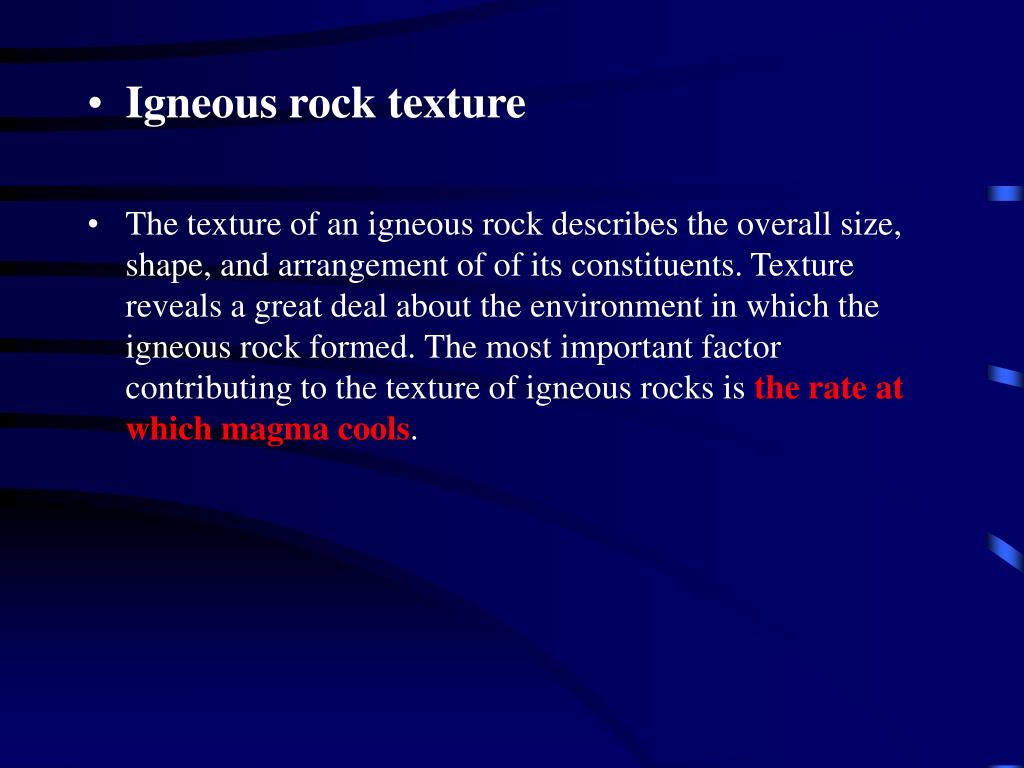 • Igneous rock texture

• The texture of an igneous rock describes the overall size, shape, and arrangement of of its constituents. Texture reveals a great deal about the environment in which the igneous rock formed. The most important factor contributing to the texture of igneous rocks is the rate at which magma cools.